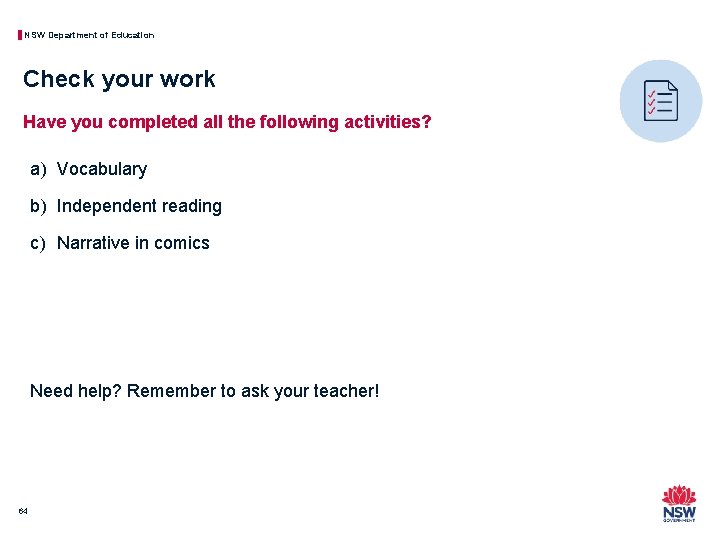 NSW Department of Education

Check your work

Have you completed all the following activities?

a) Vocabulary

b) Independent reading

c) Narrative in comics

Need help? Remember to ask your teacher!

64

NSW
GOVERNMENT